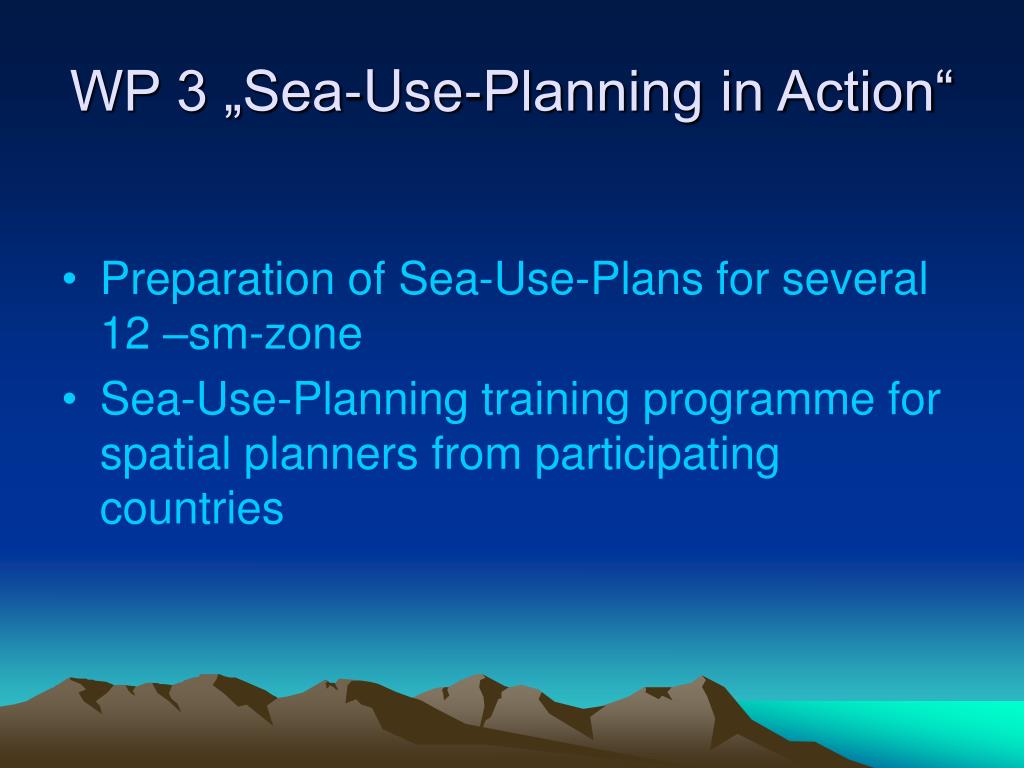 WP 3 „Sea-Use-Planning in Action“

• Preparation of Sea-Use-Plans for several 12 –sm-zone
• Sea-Use-Planning training programme for spatial planners from participating countries